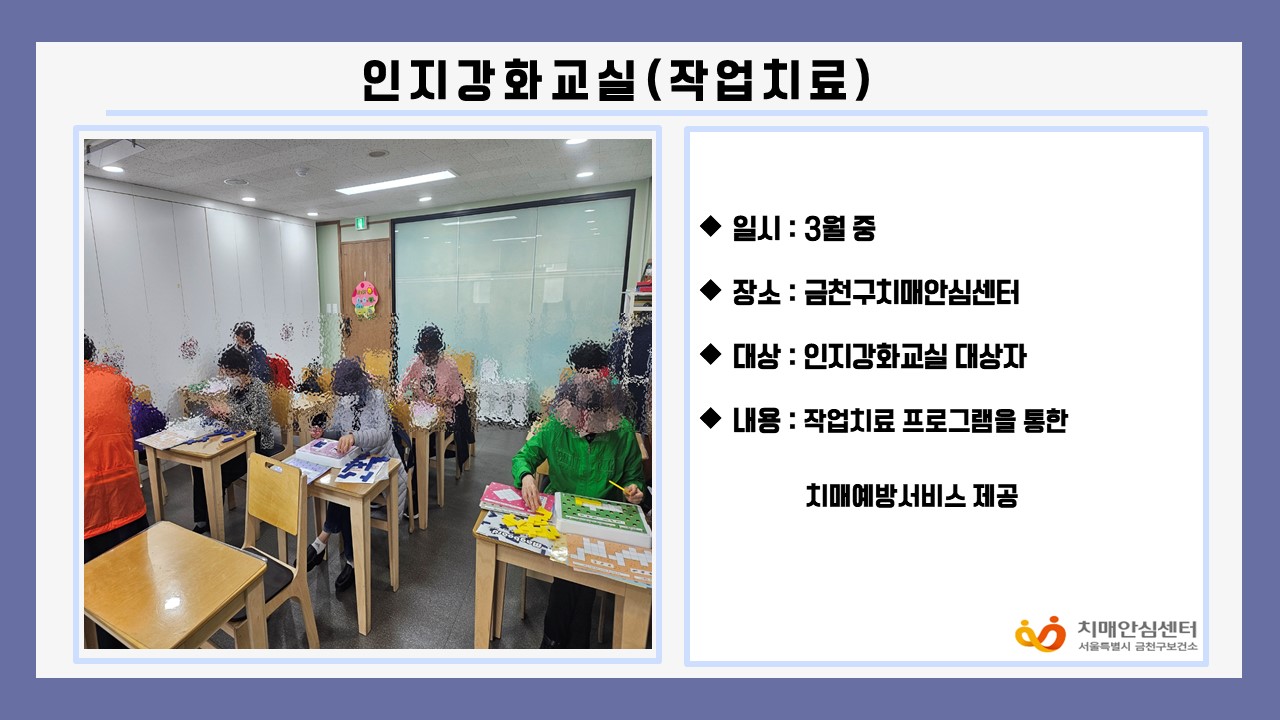 인지강화교실(작업치료)

◆ 일시 : 3월 중

◆ 장소 : 금천구치매안심센터

◆ 대상 : 인지강화교실 대상자

◆ 내용 : 작업치료 프로그램을 통한 치매예방서비스 제공

치매안심센터
서울특별시 금천구보건소